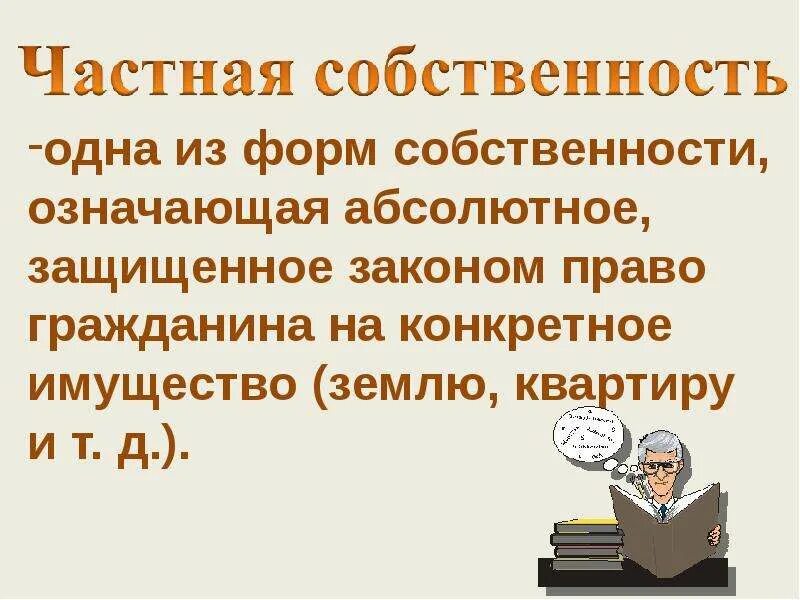 Частная собственность

-одна из форм собственности, означающая абсолютное, защищенное законом право гражданина на конкретное имущество (землю, квартиру и т. д.).